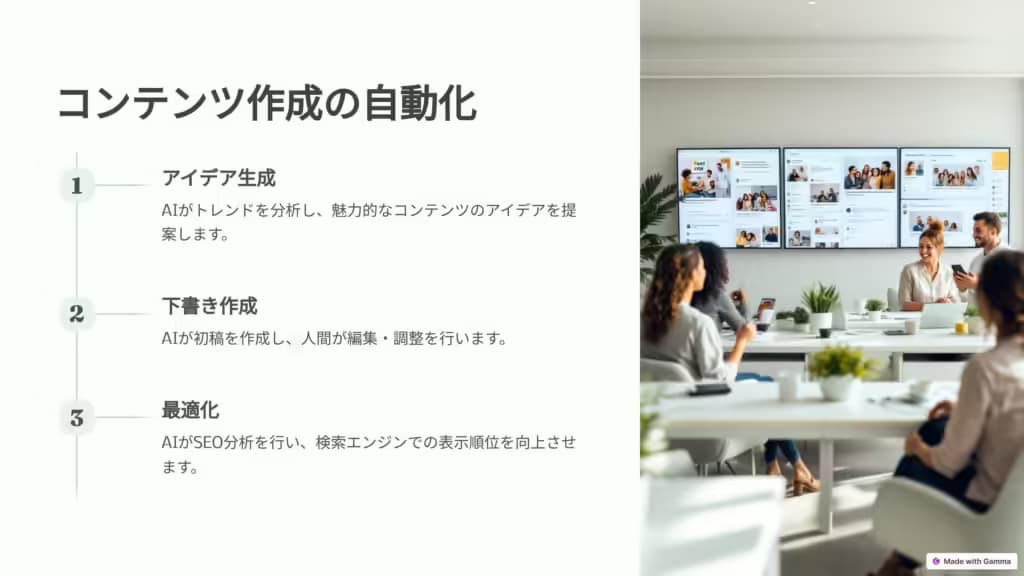 コンテンツ作成の自動化

1

アイデア生成

AIがトレンドを分析し、魅力的なコンテンツのアイデアを提案します。

2

下書き作成

AIが初稿を作成し、人間が編集・調整を行います。

3

最適化

AIがSEO分析を行い、検索エンジンでの表示順位を向上させます。

Made with Gamma